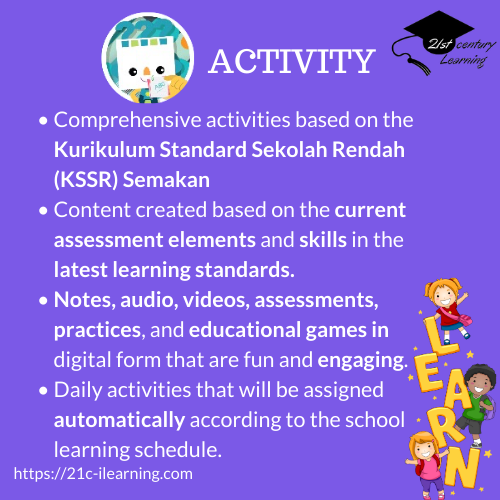 ACTIVITY

21st century Learning

• Comprehensive activities based on the Kurikulum Standard Sekolah Rendah (KSSR) Semakan
• Content created based on the current assessment elements and skills in the latest learning standards.
• Notes, audio, videos, assessments, practices, and educational games in digital form that are fun and engaging.
• Daily activities that will be assigned automatically according to the school learning schedule.

LEARN

https://21c-ilearning.com